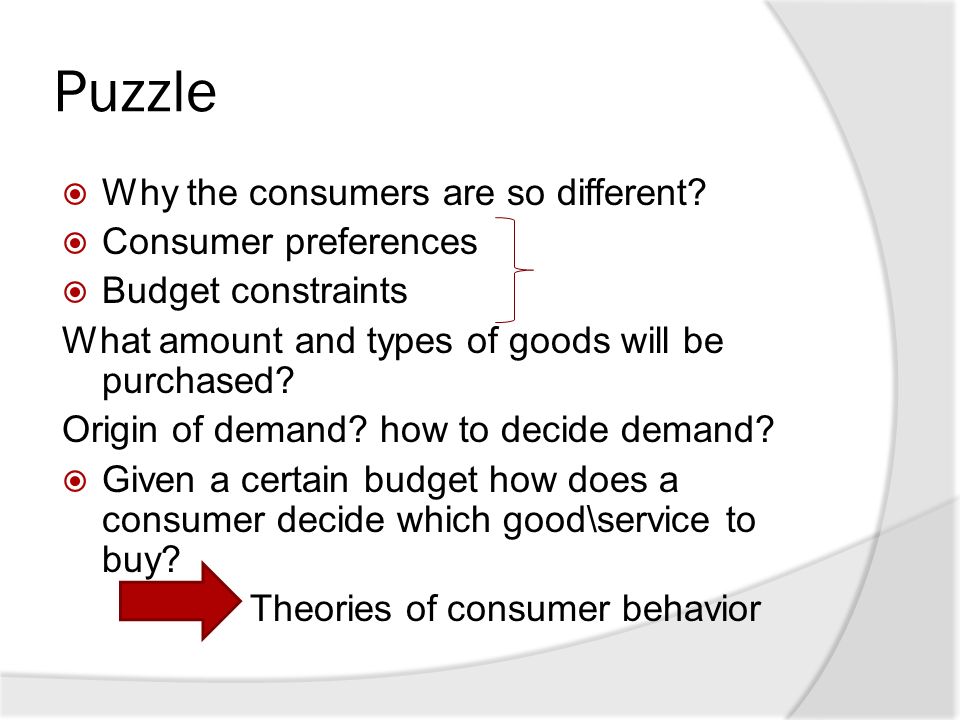 Puzzle

Why the consumers are so different?

Consumer preferences

Budget constraints

What amount and types of goods will be purchased?

Origin of demand? how to decide demand?

Given a certain budget how does a consumer decide which good\service to buy?

Theories of consumer behavior